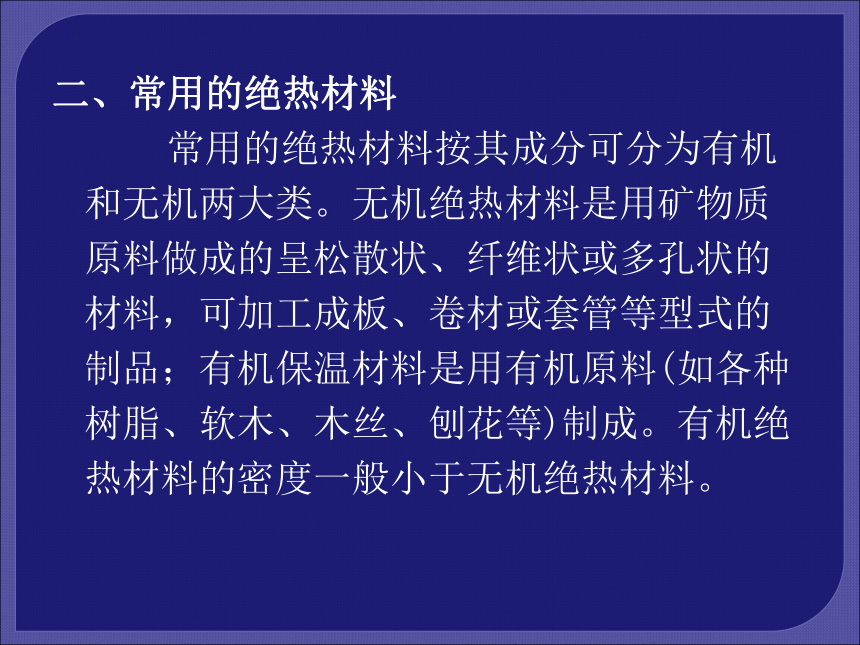 二、常用的绝热材料

常用的绝热材料按其成分可分为有机和无机两大类。无机绝热材料是用矿物质原料做成的呈松散状、纤维状或多孔状的材料，可加工成板、卷材或套管等型式的制品；有机保温材料是用有机原料(如各种树脂、软木、木丝、刨花等)制成。有机绝热材料的密度一般小于无机绝热材料。